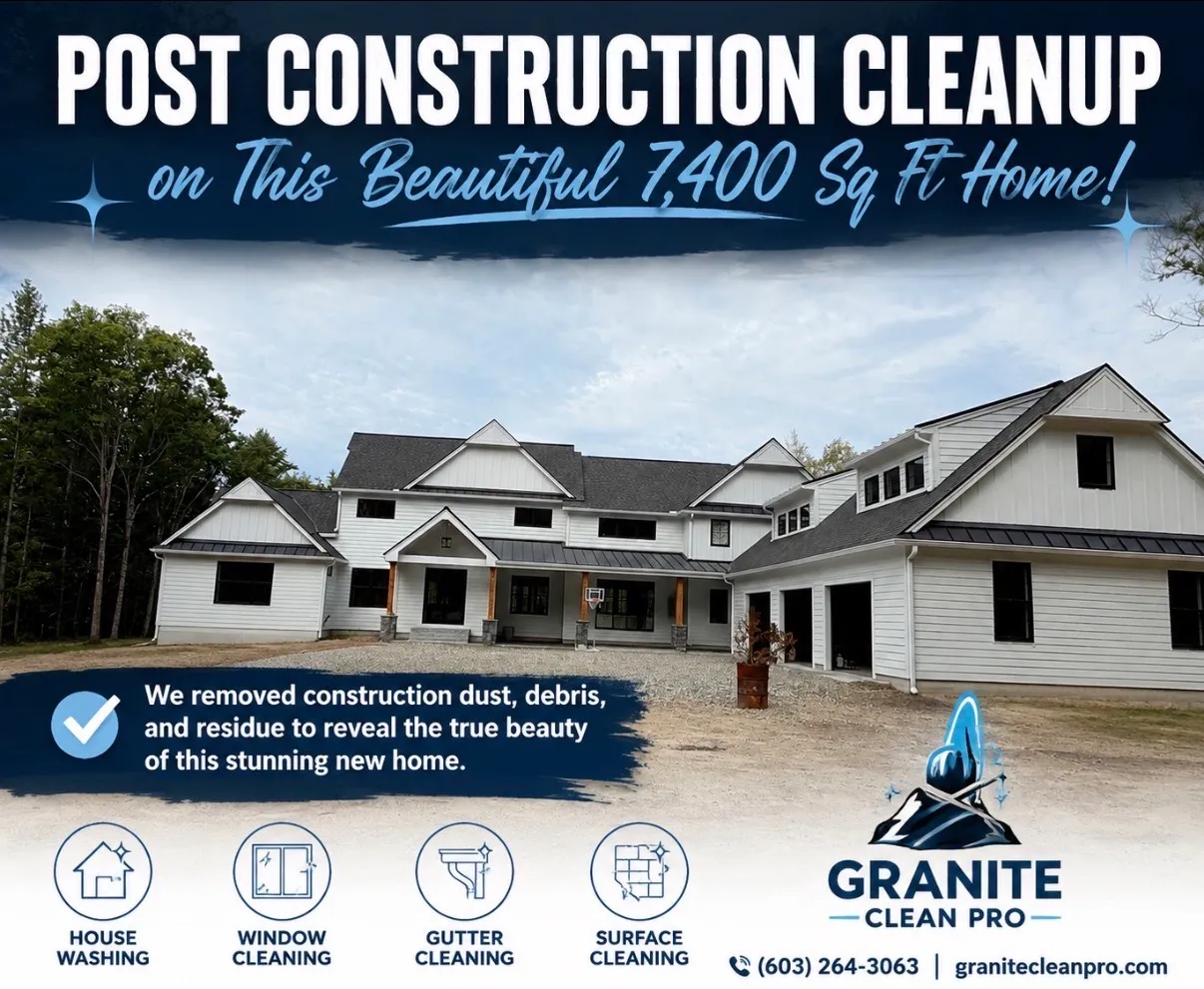 POST CONSTRUCTION CLEANUP

on This Beautiful 7,400 Sq Ft Home!

We removed construction dust, debris, and residue to reveal the true beauty of this stunning new home.

HOUSE
WASHING

WINDOW
CLEANING

GUTTER
CLEANING

SURFACE
CLEANING

GRANITE
CLEAN PRO

(603) 264-3063 | granitecleanpro.com